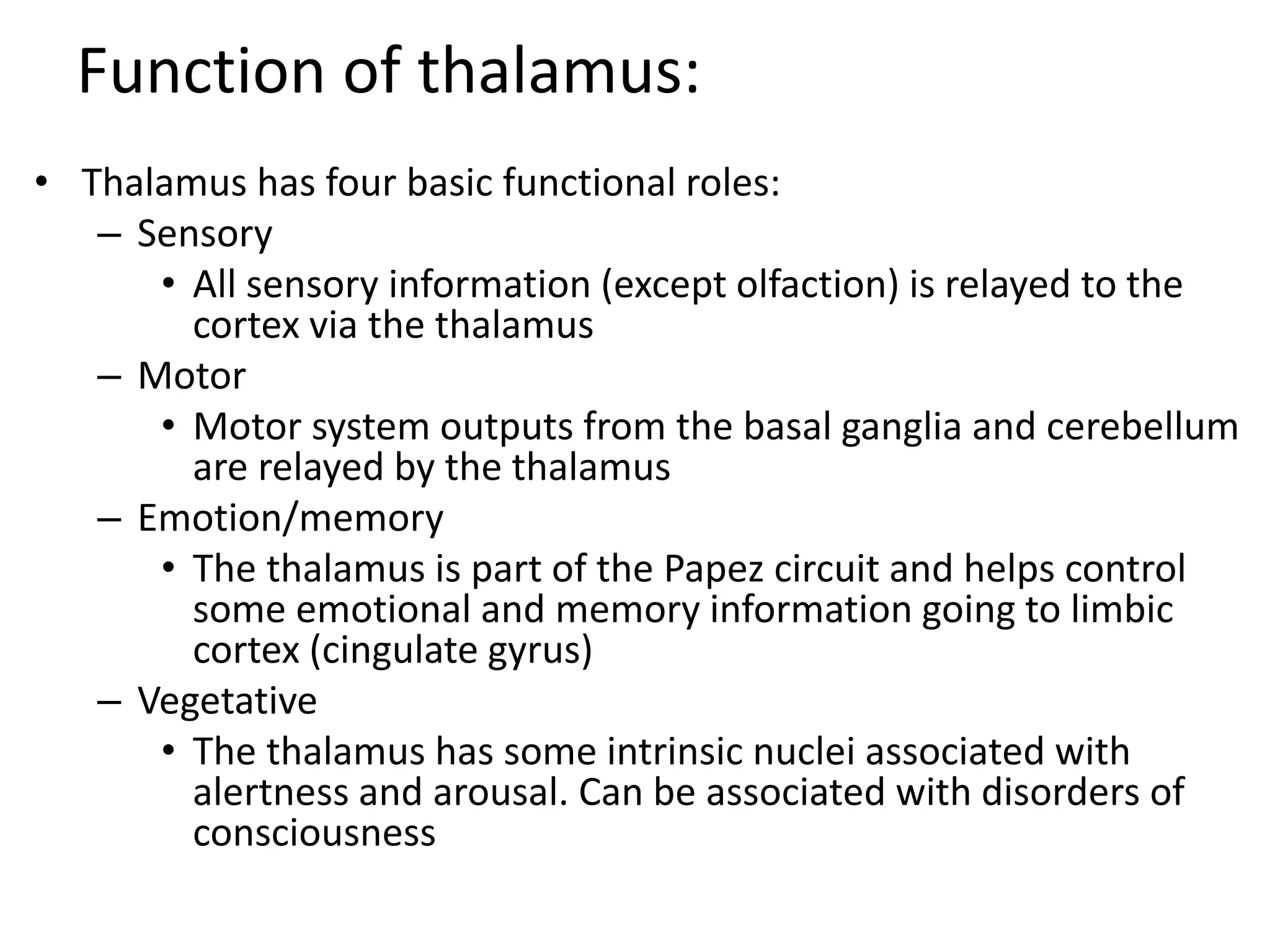 Function of thalamus:

• Thalamus has four basic functional roles:
  – Sensory
    • All sensory information (except olfaction) is relayed to the cortex via the thalamus
  – Motor
    • Motor system outputs from the basal ganglia and cerebellum are relayed by the thalamus
  – Emotion/memory
    • The thalamus is part of the Papez circuit and helps control some emotional and memory information going to limbic cortex (cingulate gyrus)
  – Vegetative
    • The thalamus has some intrinsic nuclei associated with alertness and arousal. Can be associated with disorders of consciousness